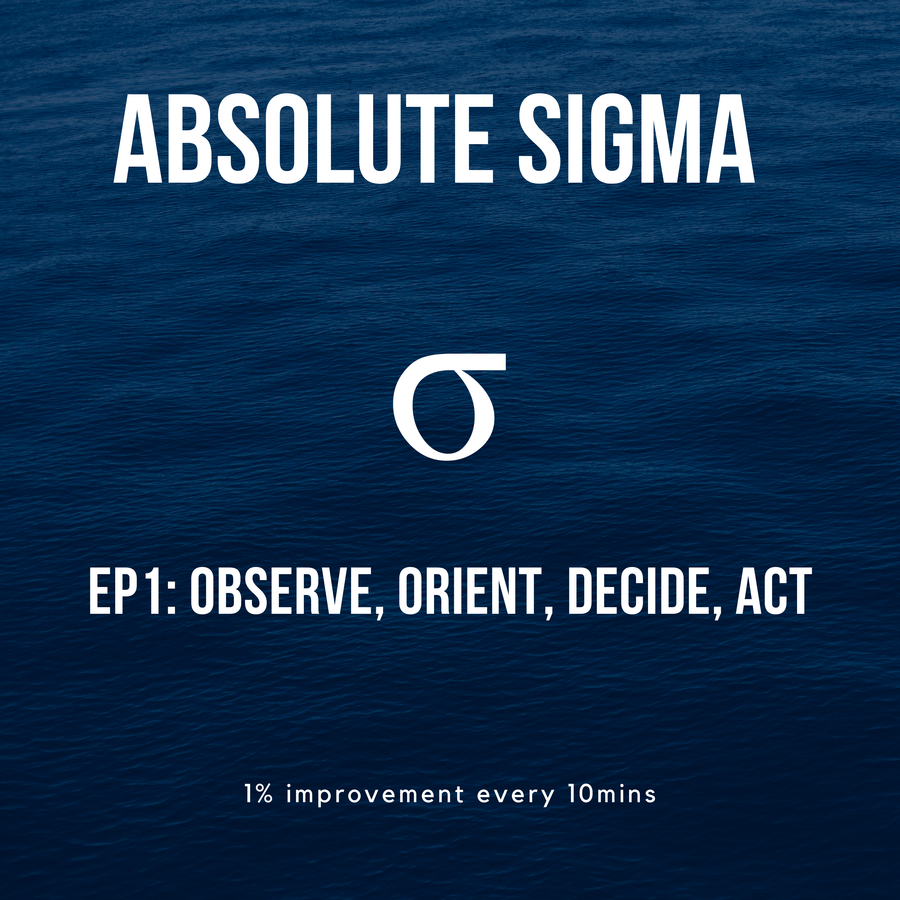 ABSOLUTE SIGMA

σ

EP1: OBSERVE, ORIENT, DECIDE, ACT

1% improvement every 10mins